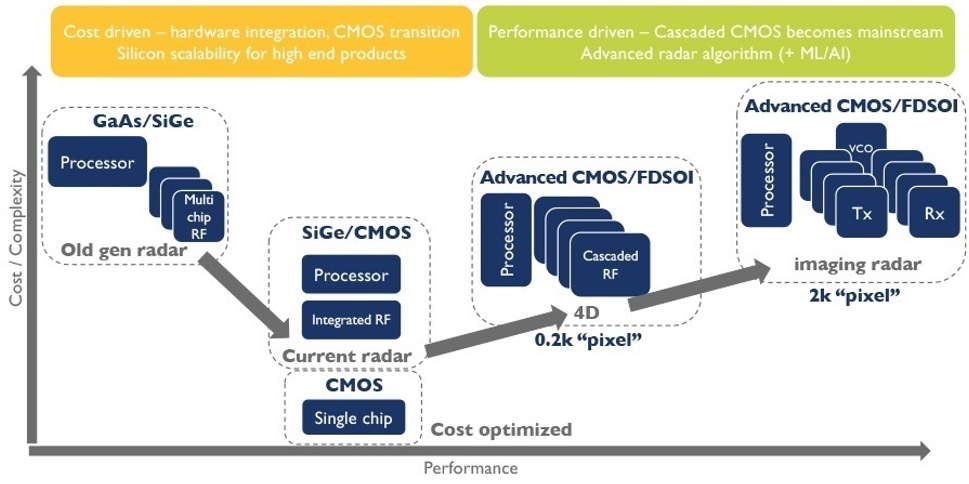 Cost driven – hardware integration, CMOS transition
Silicon scalability for high end products

Performance driven – Cascaded CMOS becomes mainstream
Advanced radar algorithm (+ ML/AI)

Cost / Complexity

GaAs/SiGe

Processor

Multi chip RF

Old gen radar

SiGe/CMOS

Processor

Integrated RF

Current radar

CMOS

Single chip

Cost optimized

Advanced CMOS/FDSOI

Processor

Cascaded RF

4D

0.2k "pixel"

Advanced CMOS/FDSOI

Processor

VCO

Tx

Rx

imaging radar

2k "pixel"

Performance